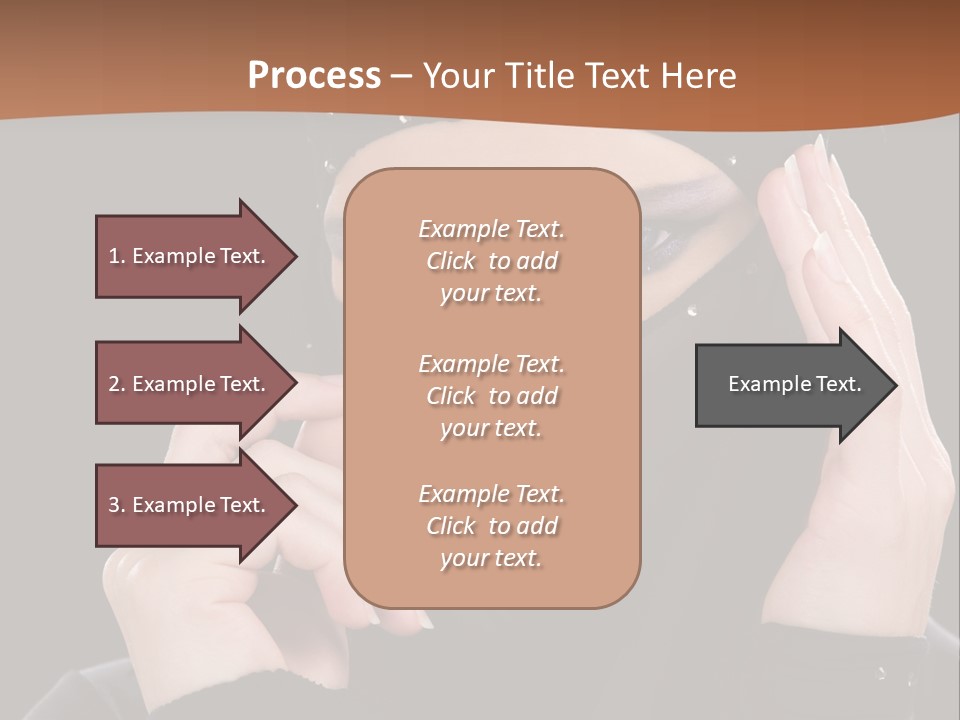 Process – Your Title Text Here

1. Example Text.

2. Example Text.

3. Example Text.

Example Text. Click to add your text.

Example Text. Click to add your text.

Example Text. Click to add your text.

Example Text.